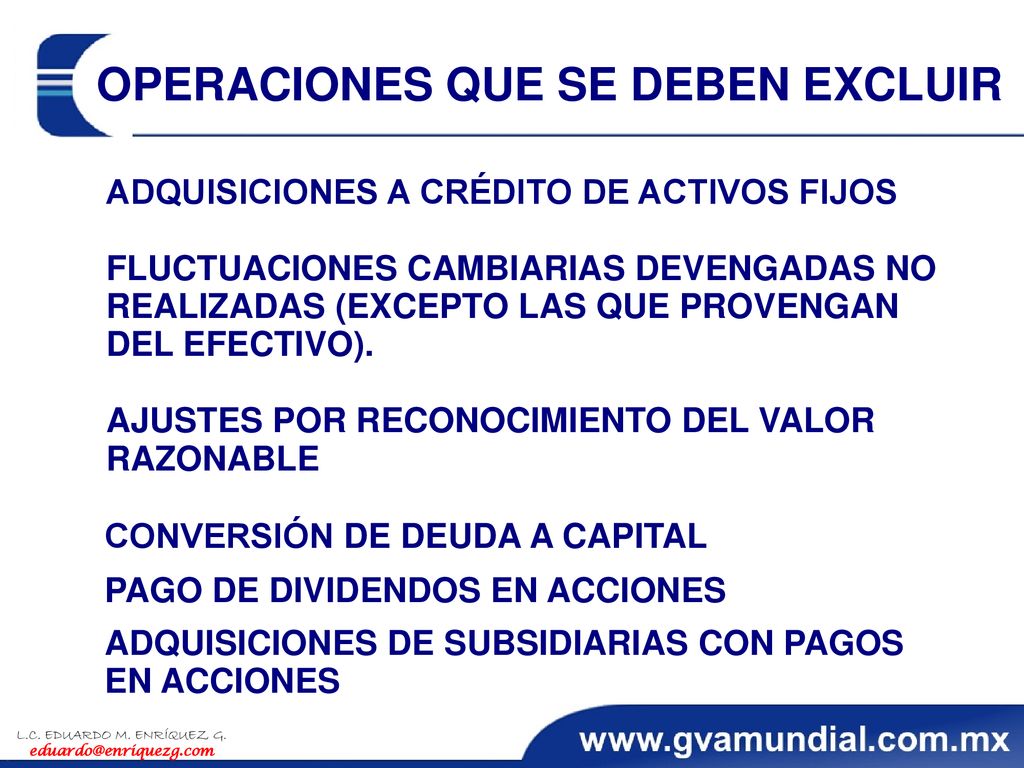 OPERACIONES QUE SE DEBEN EXCLUIR

ADQUISICIONES A CRÉDITO DE ACTIVOS FIJOS

FLUCTUACIONES CAMBIARIAS DEVENGADAS NO REALIZADAS (EXCEPTO LAS QUE PROVENGAN DEL EFECTIVO).

AJUSTES POR RECONOCIMIENTO DEL VALOR RAZONABLE

CONVERSIÓN DE DEUDA A CAPITAL

PAGO DE DIVIDENDOS EN ACCIONES

ADQUISICIONES DE SUBSIDIARIAS CON PAGOS EN ACCIONES

L.C. EDUARDO M. ENRÍQUEZ G.
eduardo@enriquezg.com

www.gvamundial.com.mx